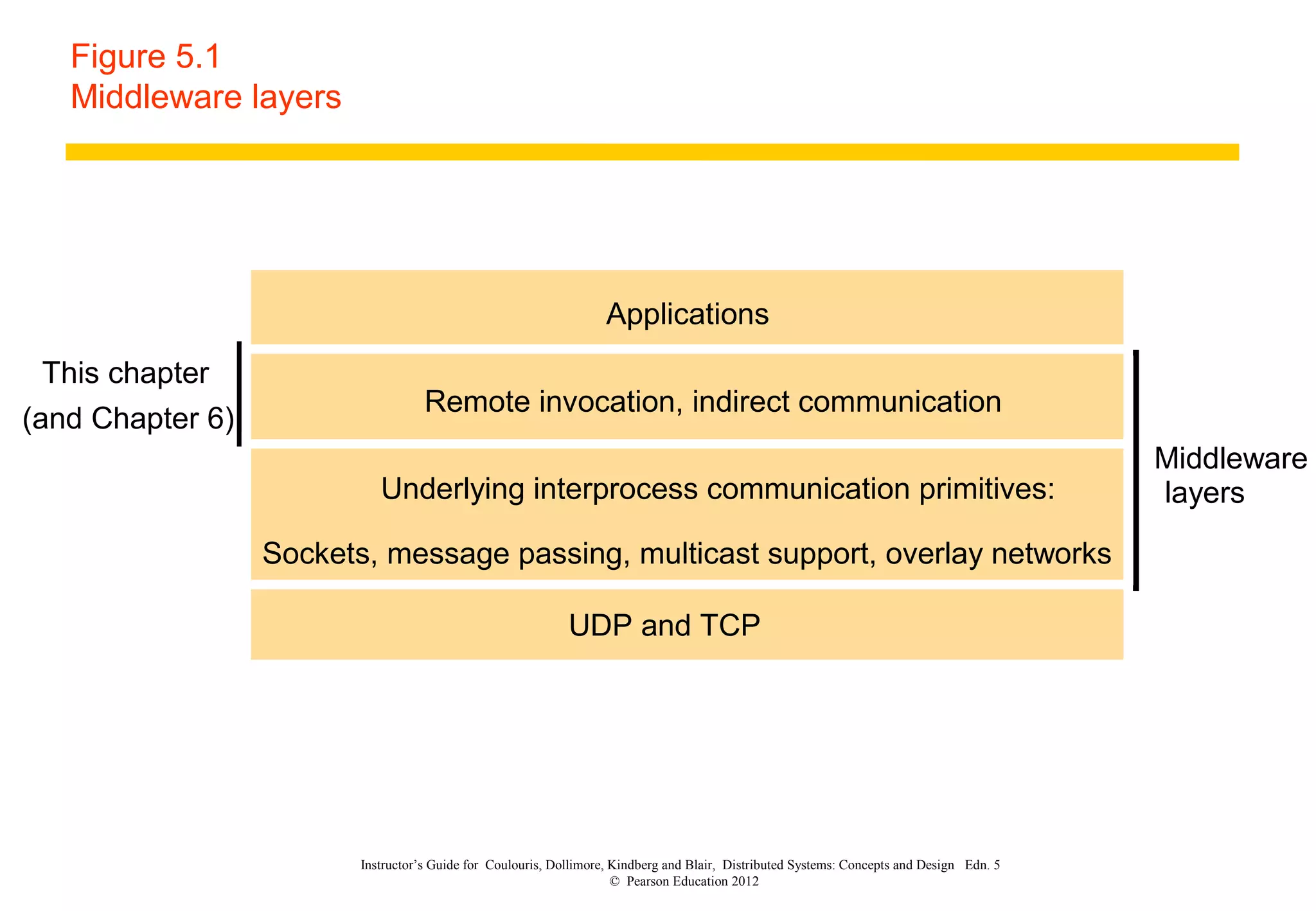 Figure 5.1
Middleware layers

Applications

This chapter
(and Chapter 6)

Remote invocation, indirect communication

Underlying interprocess communication primitives:

Sockets, message passing, multicast support, overlay networks

Middleware
layers

UDP and TCP

Instructor's Guide for Coulouris, Dollimore, Kindberg and Blair, Distributed Systems: Concepts and Design Edn. 5
© Pearson Education 2012